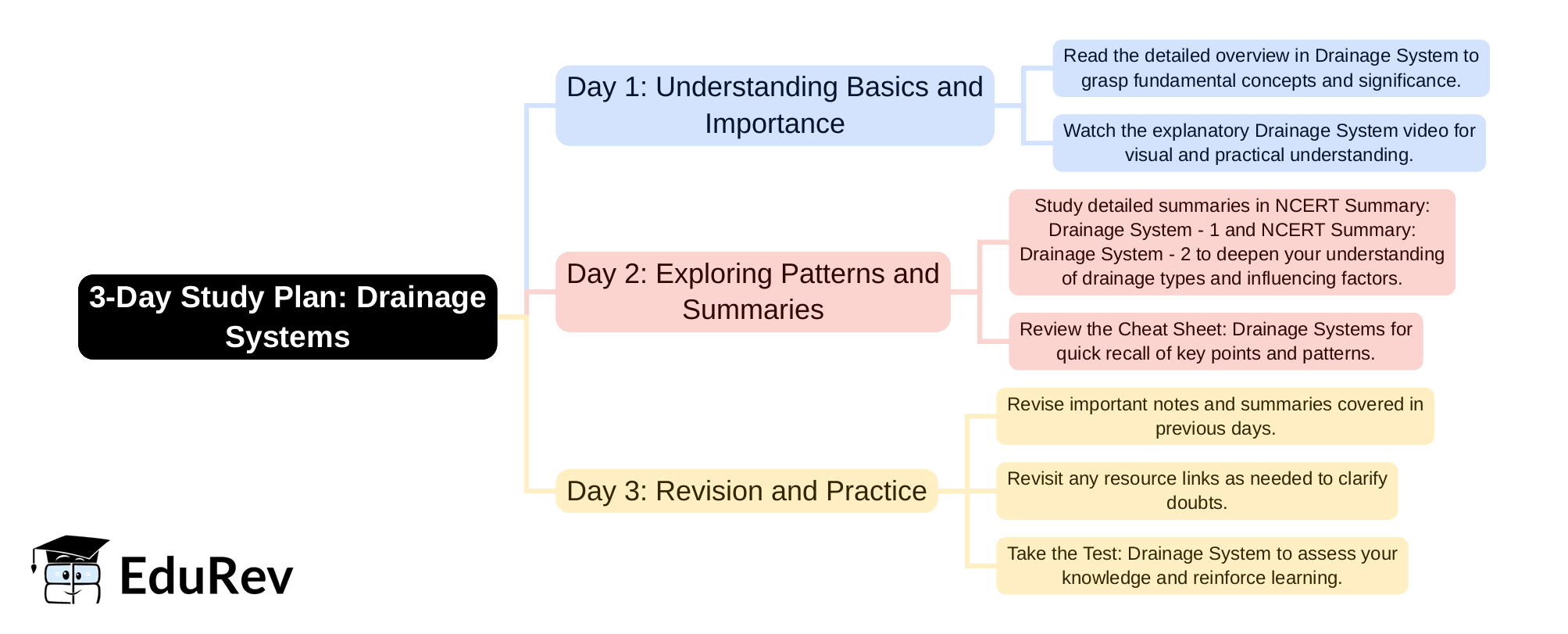 3-Day Study Plan: Drainage Systems

Day 1: Understanding Basics and Importance

Read the detailed overview in Drainage System to grasp fundamental concepts and significance.

Watch the explanatory Drainage System video for visual and practical understanding.

Day 2: Exploring Patterns and Summaries

Study detailed summaries in NCERT Summary: Drainage System - 1 and NCERT Summary: Drainage System - 2 to deepen your understanding of drainage types and influencing factors.

Review the Cheat Sheet: Drainage Systems for quick recall of key points and patterns.

Day 3: Revision and Practice

Revise important notes and summaries covered in previous days.

Revisit any resource links as needed to clarify doubts.

Take the Test: Drainage System to assess your knowledge and reinforce learning.

EduRev